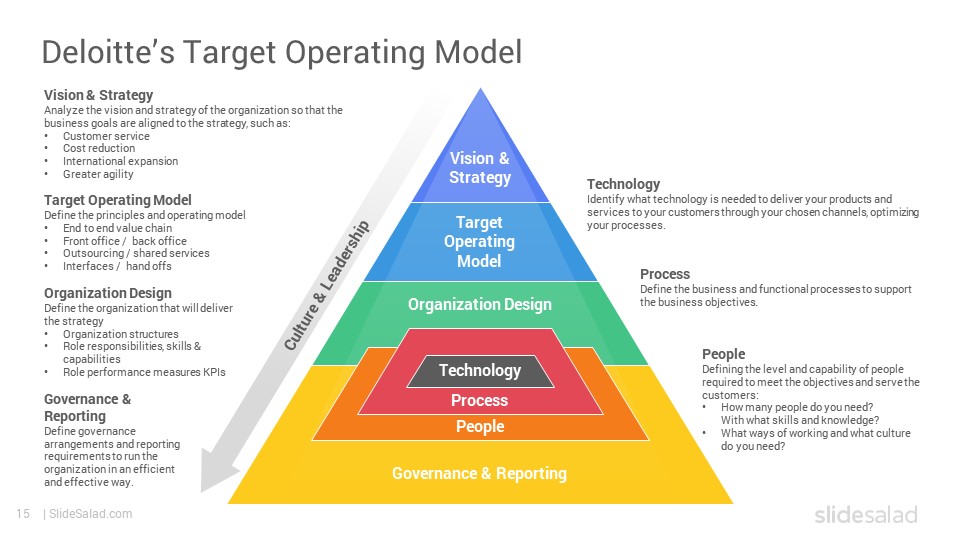 Deloitte's Target Operating Model

Vision & Strategy
Analyze the vision and strategy of the organization so that the business goals are aligned to the strategy, such as:
• Customer service
• Cost reduction
• International expansion
• Greater agility

Target Operating Model
Define the principles and operating model
• End to end value chain
• Front office / back office
• Outsourcing / shared services
• Interfaces / hand offs

Organization Design
Define the organization that will deliver the strategy
• Organization structures
• Role responsibilities, skills & capabilities
• Role performance measures KPIs

Governance & Reporting
Define governance arrangements and reporting requirements to run the organization in an efficient and effective way.

Culture & Leadership

Vision & Strategy

Target Operating Model

Organization Design

Technology

Process

People

Governance & Reporting

Technology
Identify what technology is needed to deliver your products and services to your customers through your chosen channels, optimizing your processes.

Process
Define the business and functional processes to support the business objectives.

People
Defining the level and capability of people required to meet the objectives and serve the customers:
• How many people do you need? With what skills and knowledge?
• What ways of working and what culture do you need?

15 | SlideSalad.com

slidesalad